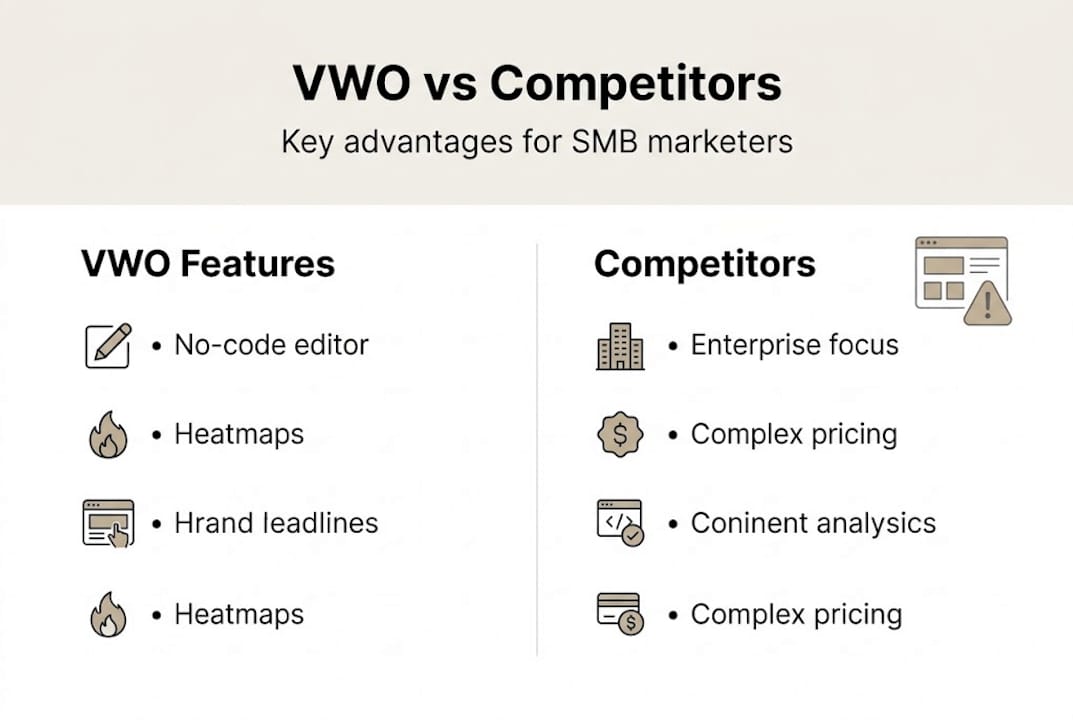 VWO vs Competitors

Key advantages for SMB marketers

VWO Features

• No-code editor

• Heatmaps

• Hrand leadlines

• Heatmaps

Competitors

• Enterprise focus

• Complex pricing

• Coninent analysics

• Complex pricing